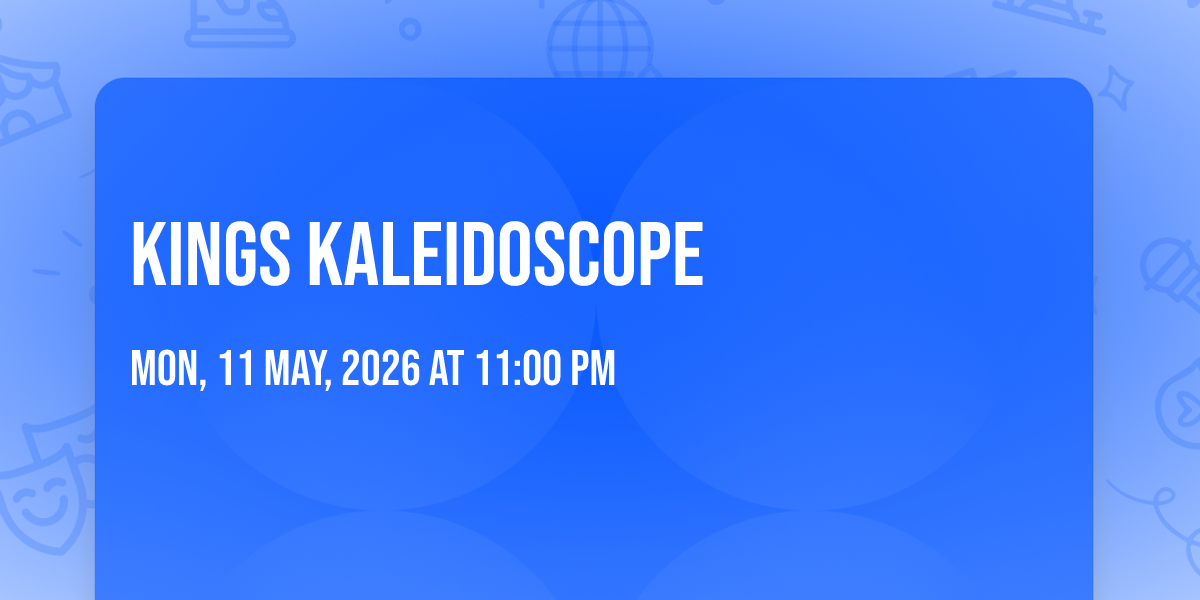 KINGS KALEIDOSCOPE

MON, 11 MAY, 2026 AT 11:00 PM